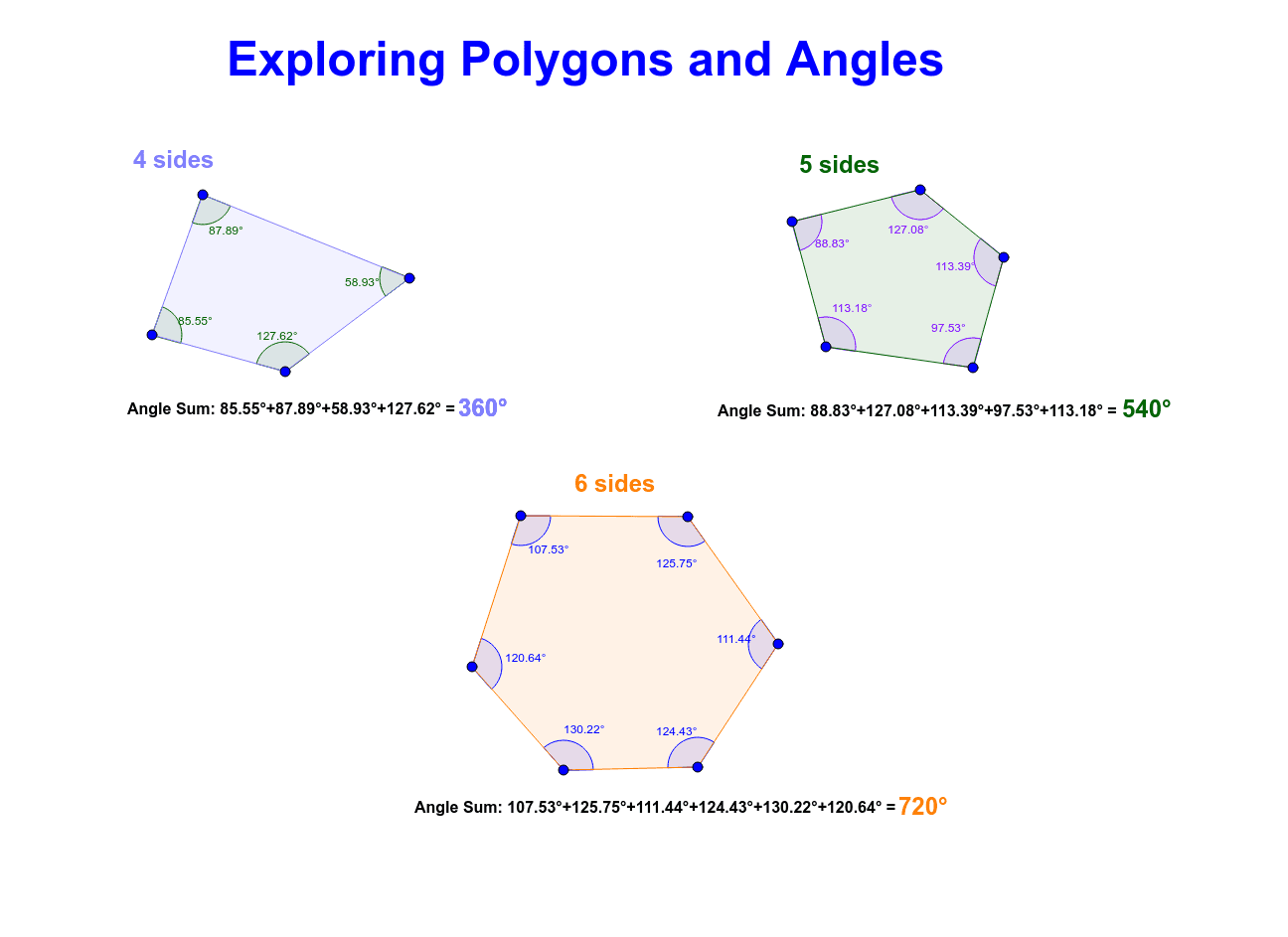 Exploring Polygons and Angles

4 sides

87.89°
58.93°
85.55°
127.62°

Angle Sum: 85.55°+87.89°+58.93°+127.62° = 360°

5 sides

88.83°
127.08°
113.39°
113.18°
97.53°

Angle Sum: 88.83°+127.08°+113.39°+97.53°+113.18° = 540°

6 sides

107.53°
125.75°
111.44°
120.64°
130.22°
124.43°

Angle Sum: 107.53°+125.75°+111.44°+124.43°+130.22°+120.64° = 720°